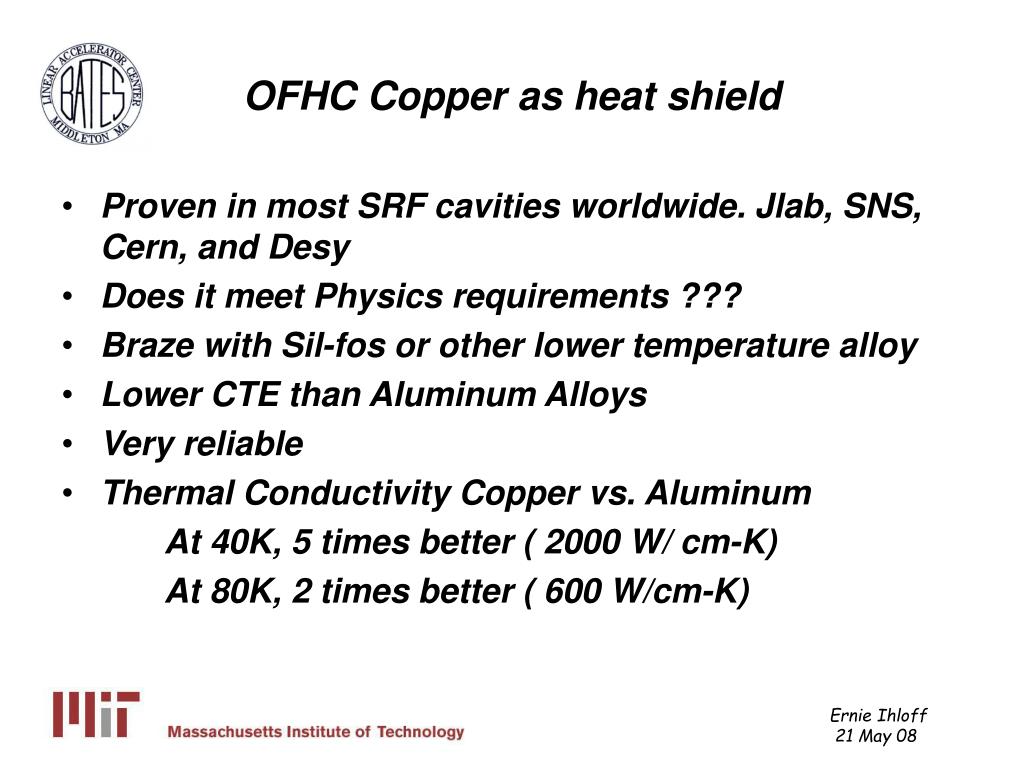 LINEAR ACCELERATOR CENTER
BATES
MIDDLETON MA

OFHC Copper as heat shield

• Proven in most SRF cavities worldwide. Jlab, SNS, Cern, and Desy
• Does it meet Physics requirements ???
• Braze with Sil-fos or other lower temperature alloy
• Lower CTE than Aluminum Alloys
• Very reliable
• Thermal Conductivity Copper vs. Aluminum

At 40K, 5 times better ( 2000 W/ cm-K)

At 80K, 2 times better ( 600 W/cm-K)

MIT
Massachusetts Institute of Technology

Ernie Ihloff
21 May 08